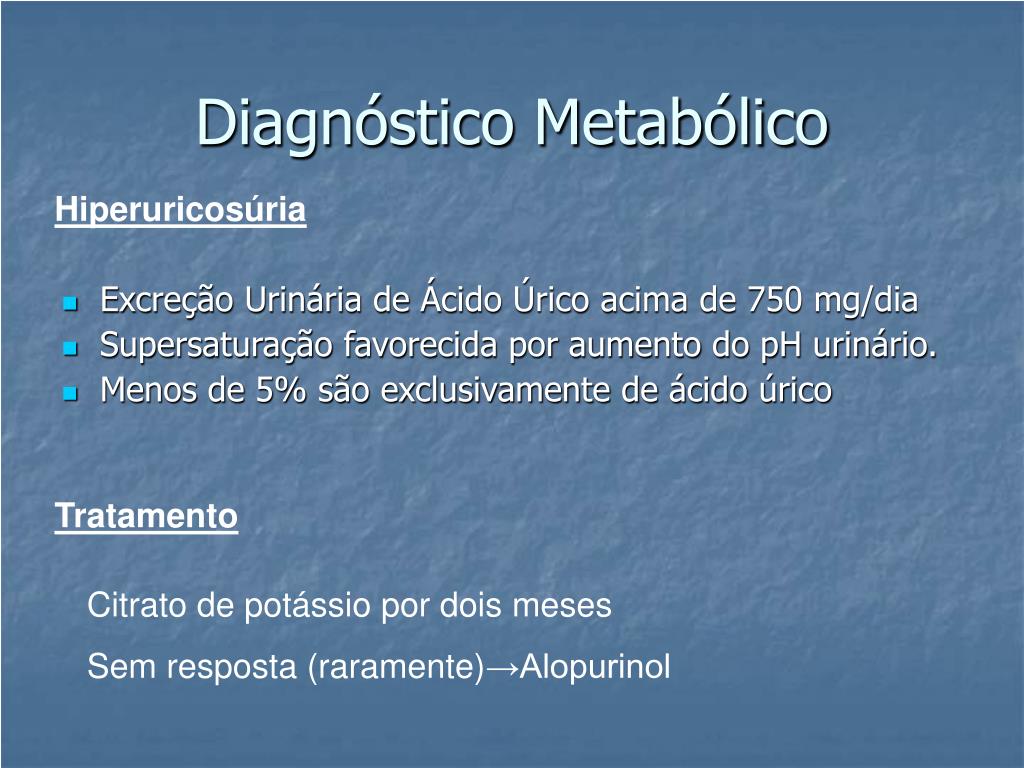 Diagnóstico Metabólico

Hiperuricosúria

Excreção Urinária de Ácido Úrico acima de 750 mg/dia
Supersaturação favorecida por aumento do pH urinário.
Menos de 5% são exclusivamente de ácido úrico

Tratamento

Citrato de potássio por dois meses

Sem resposta (raramente)→Alopurinol